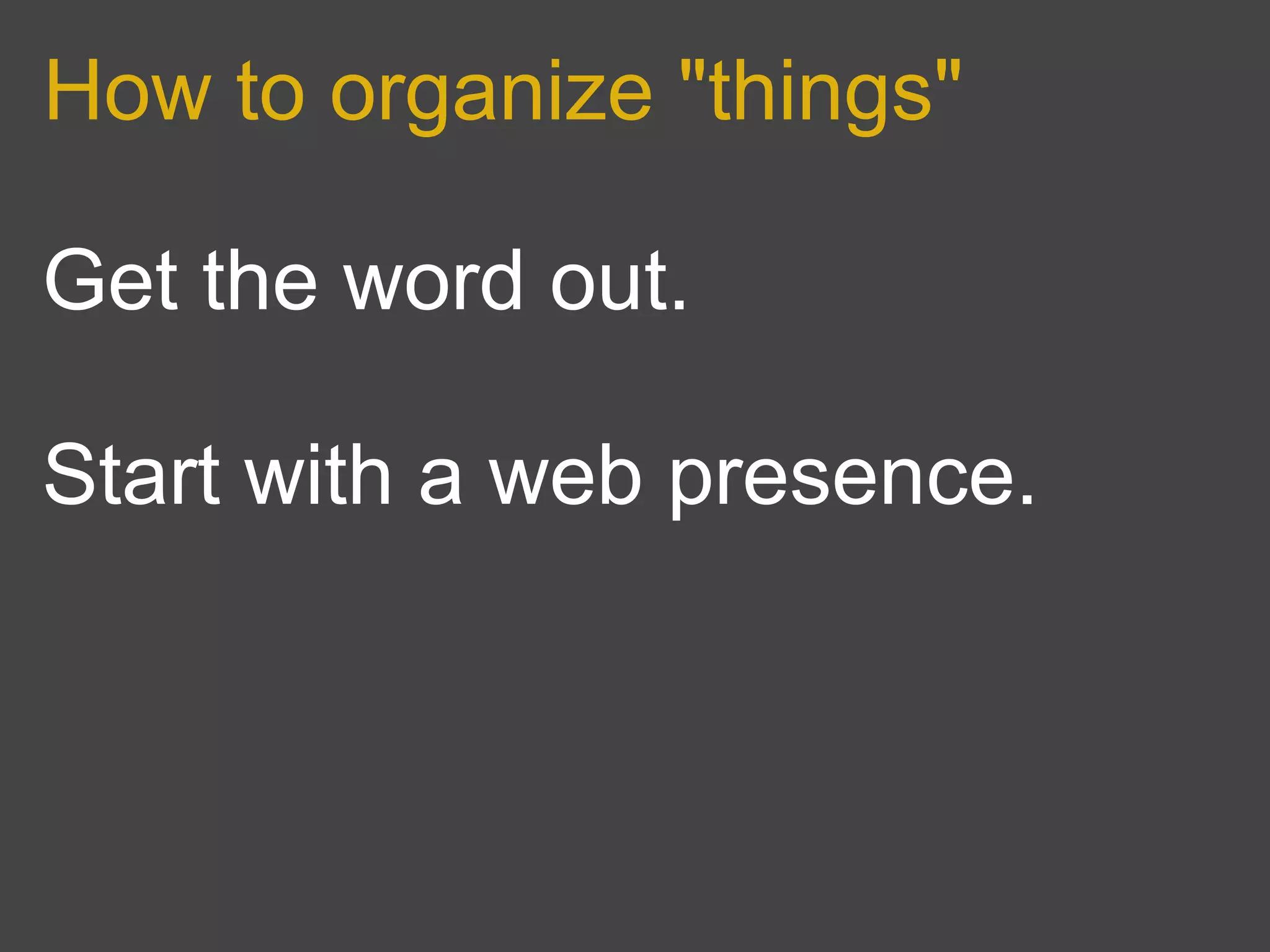 How to organize "things"

Get the word out.

Start with a web presence.